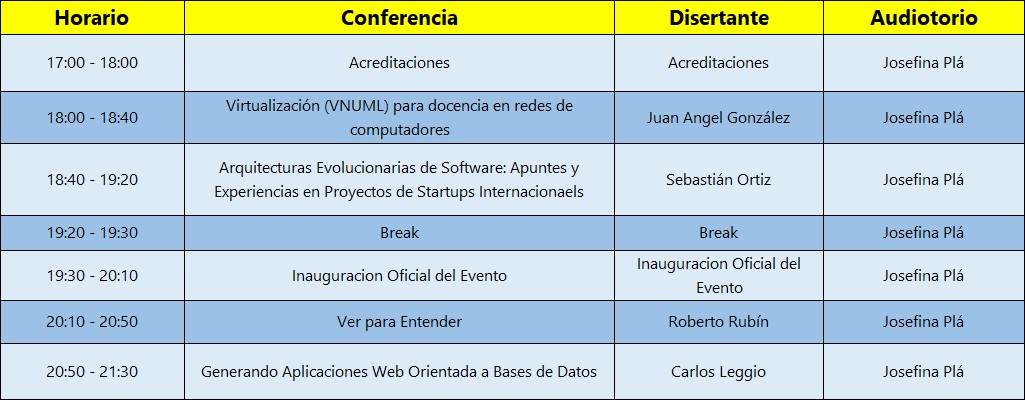 | Horario | Conferencia | Disertante | Audiotorio |
|---|---|---|---|
| 17:00 - 18:00 | Acreditaciones | Acreditaciones | Josefina Plá |
| 18:00 - 18:40 | Virtualización (VNUML) para docencia en redes de computadores | Juan Angel González | Josefina Plá |
| 18:40 - 19:20 | Arquitecturas Evolucionarias de Software: Apuntes y Experiencias en Proyectos de Startups Internacionaels | Sebastián Ortiz | Josefina Plá |
| 19:20 - 19:30 | Break | Break | Josefina Plá |
| 19:30 - 20:10 | Inauguracion Oficial del Evento | Inauguracion Oficial del Evento | Josefina Plá |
| 20:10 - 20:50 | Ver para Entender | Roberto Rubín | Josefina Plá |
| 20:50 - 21:30 | Generando Aplicaciones Web Orientada a Bases de Datos | Carlos Leggio | Josefina Plá |